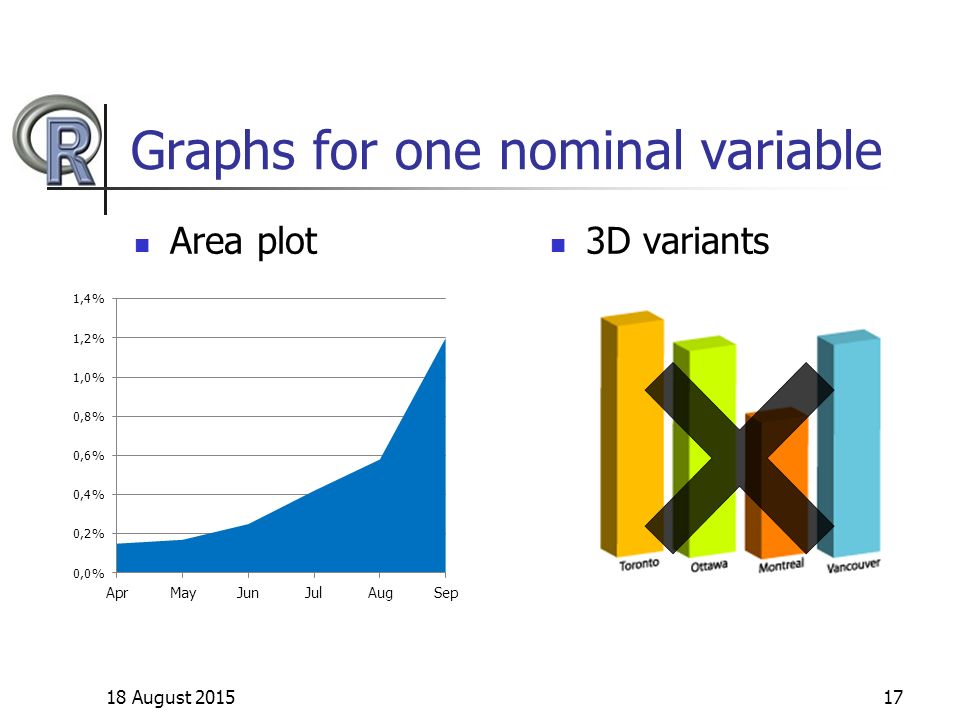 R

Graphs for one nominal variable

Area plot

1,4%
1,2%
1,0%
0,8%
0,6%
0,4%
0,2%
0,0%
Apr May Jun Jul Aug Sep

3D variants

Toronto Ottawa Montreal Vancouver

18 August 2015

17